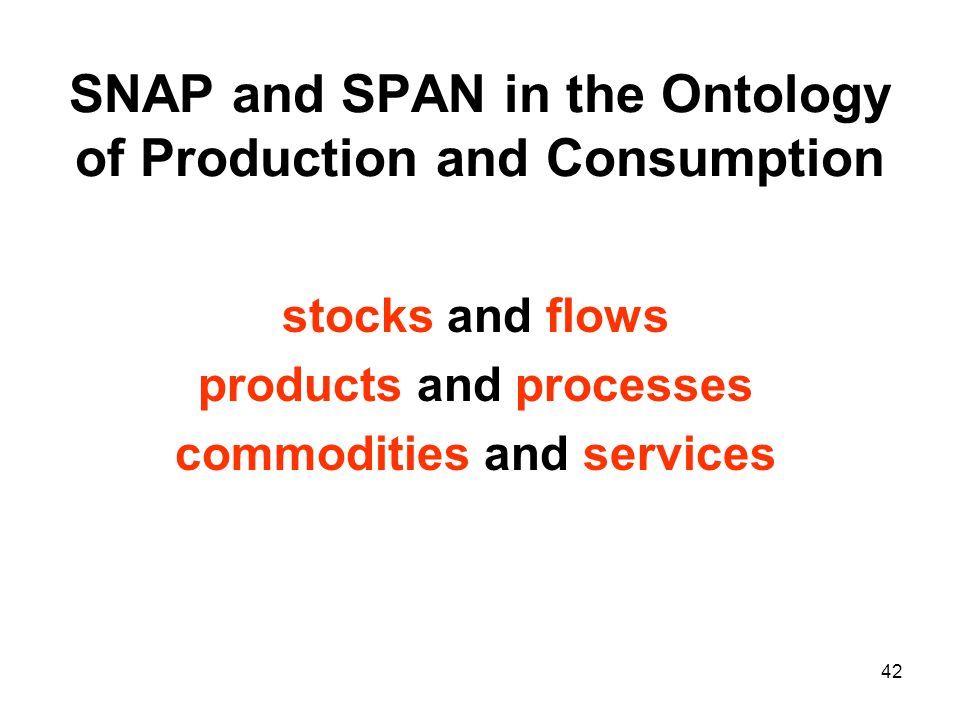 SNAP and SPAN in the Ontology of Production and Consumption

stocks and flows
products and processes
commodities and services

42